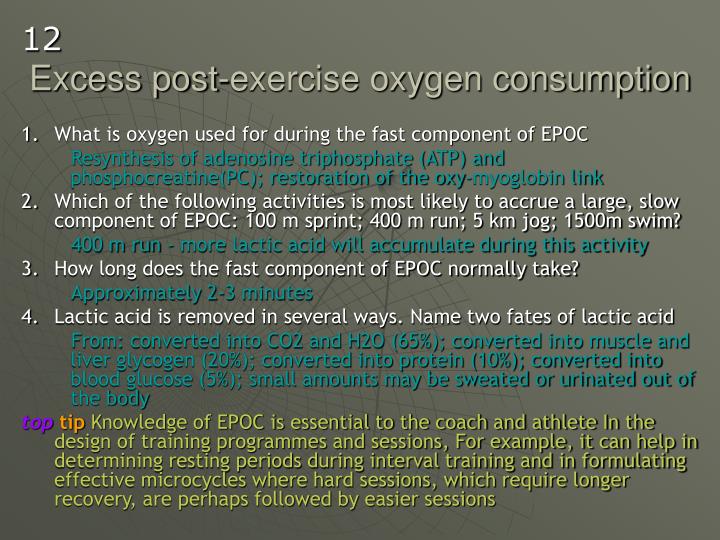 12
Excess post-exercise oxygen consumption

1. What is oxygen used for during the fast component of EPOC
Resynthesis of adenosine triphosphate (ATP) and phosphocreatine(PC); restoration of the oxy-myoglobin link
2. Which of the following activities is most likely to accrue a large, slow component of EPOC: 100 m sprint; 400 m run; 5 km jog; 1500m swim?
400 m run - more lactic acid will accumulate during this activity
3. How long does the fast component of EPOC normally take?
Approximately 2-3 minutes
4. Lactic acid is removed in several ways. Name two fates of lactic acid
From: converted into CO2 and H2O (65%); converted into muscle and liver glycogen (20%); converted into protein (10%); converted into blood glucose (5%); small amounts may be sweated or urinated out of the body

top tip Knowledge of EPOC is essential to the coach and athlete In the design of training programmes and sessions, For example, it can help in determining resting periods during interval training and in formulating effective microcycles where hard sessions, which require longer recovery, are perhaps followed by easier sessions